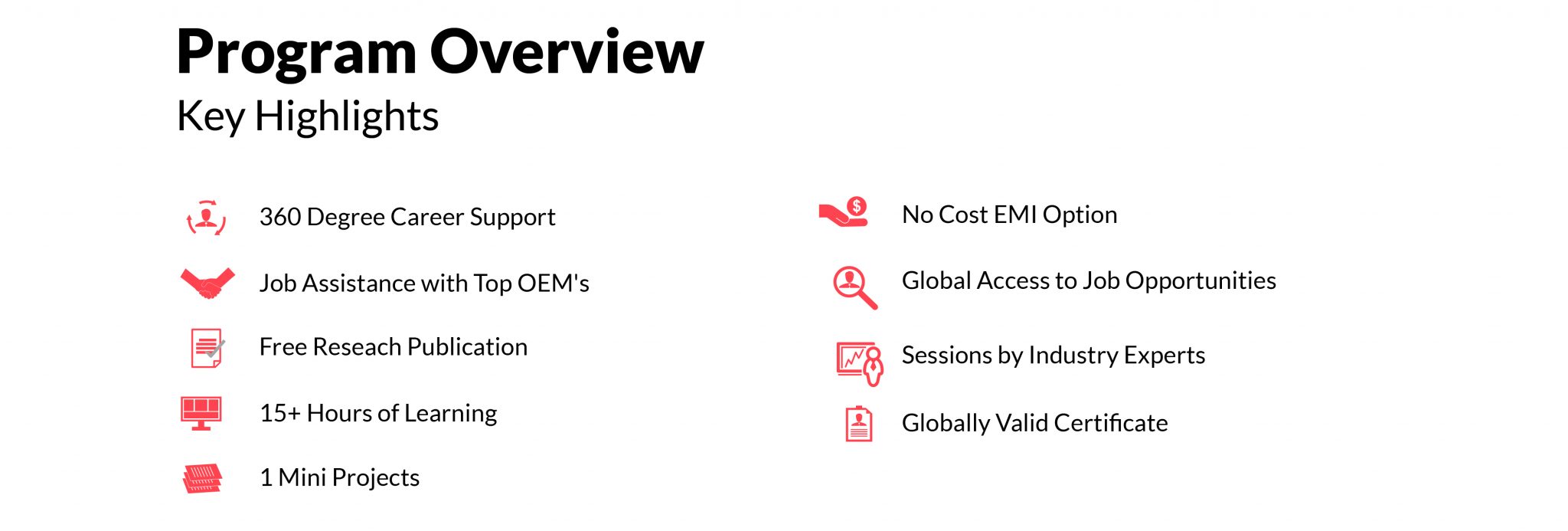 Program Overview

Key Highlights

360 Degree Career Support

Job Assistance with Top OEM's

Free Reseach Publication

15+ Hours of Learning

1 Mini Projects

No Cost EMI Option

Global Access to Job Opportunities

Sessions by Industry Experts

Globally Valid Certificate